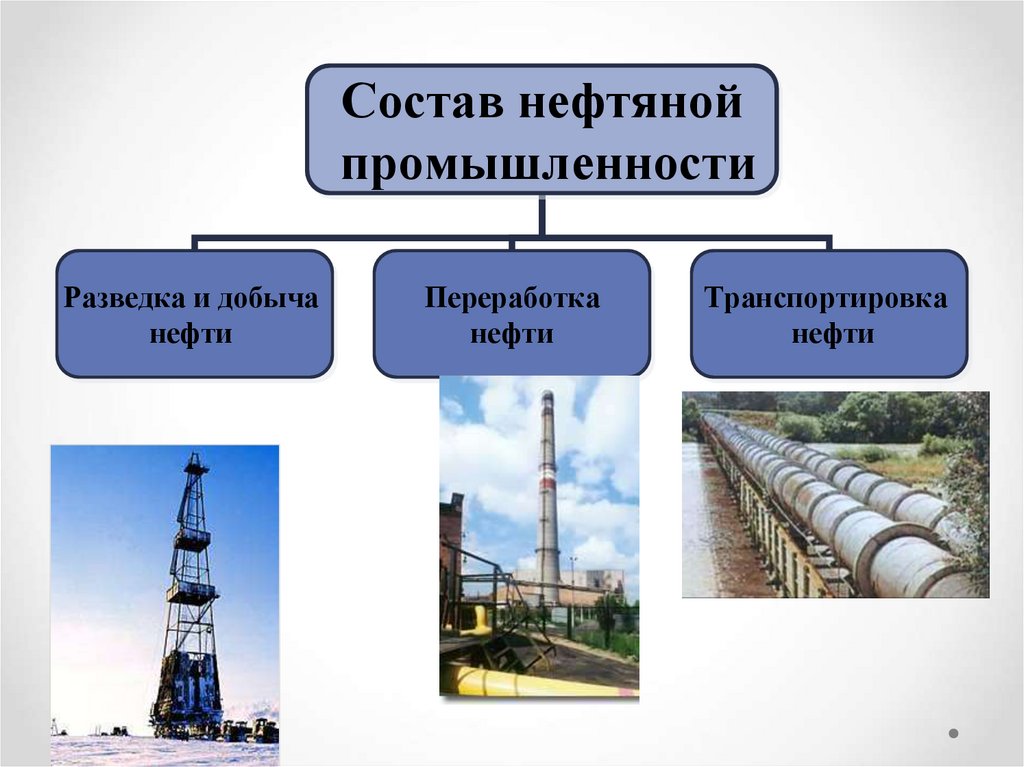 Состав нефтяной промышленности

Разведка и добыча нефти

Переработка нефти

Транспортировка нефти